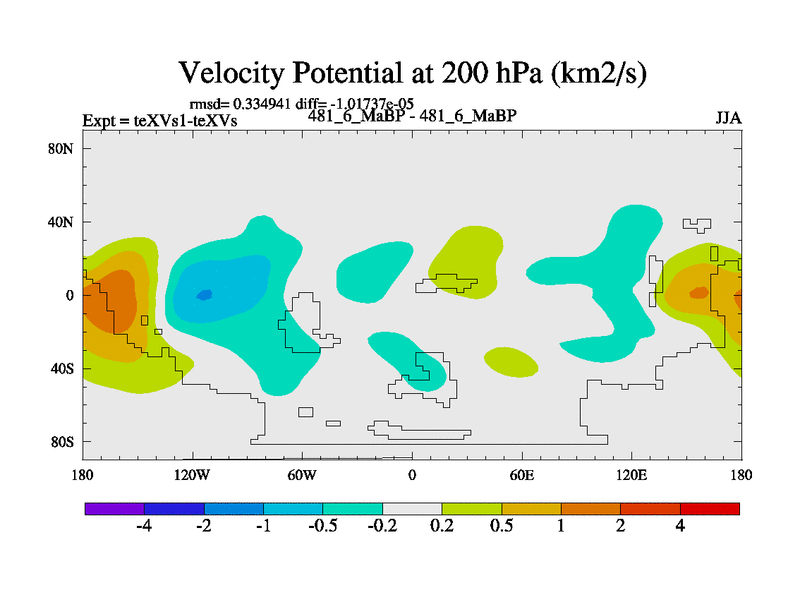 Velocity Potential at 200 hPa (km2/s)

rmsd= 0.334941 diff= -1.01737e-05

Expt = teXVs1-teXVs

481_6_MaBP - 481_6_MaBP

JJA

80N
40N
0
40S
80S

180
120W
60W
0
60E
120E
180

-4
-2
-1
-0.5
-0.2
0.2
0.5
1
2
4